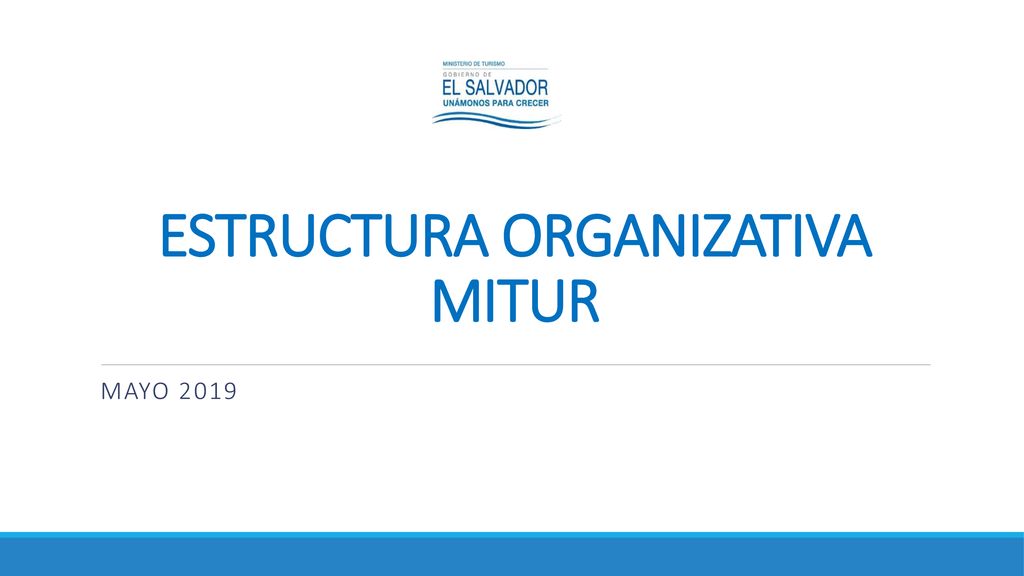 MINISTERIO DE TURISMO
GOBIERNO DE
EL SALVADOR
UNÁMONOS PARA CRECER

ESTRUCTURA ORGANIZATIVA MITUR

MAYO 2019